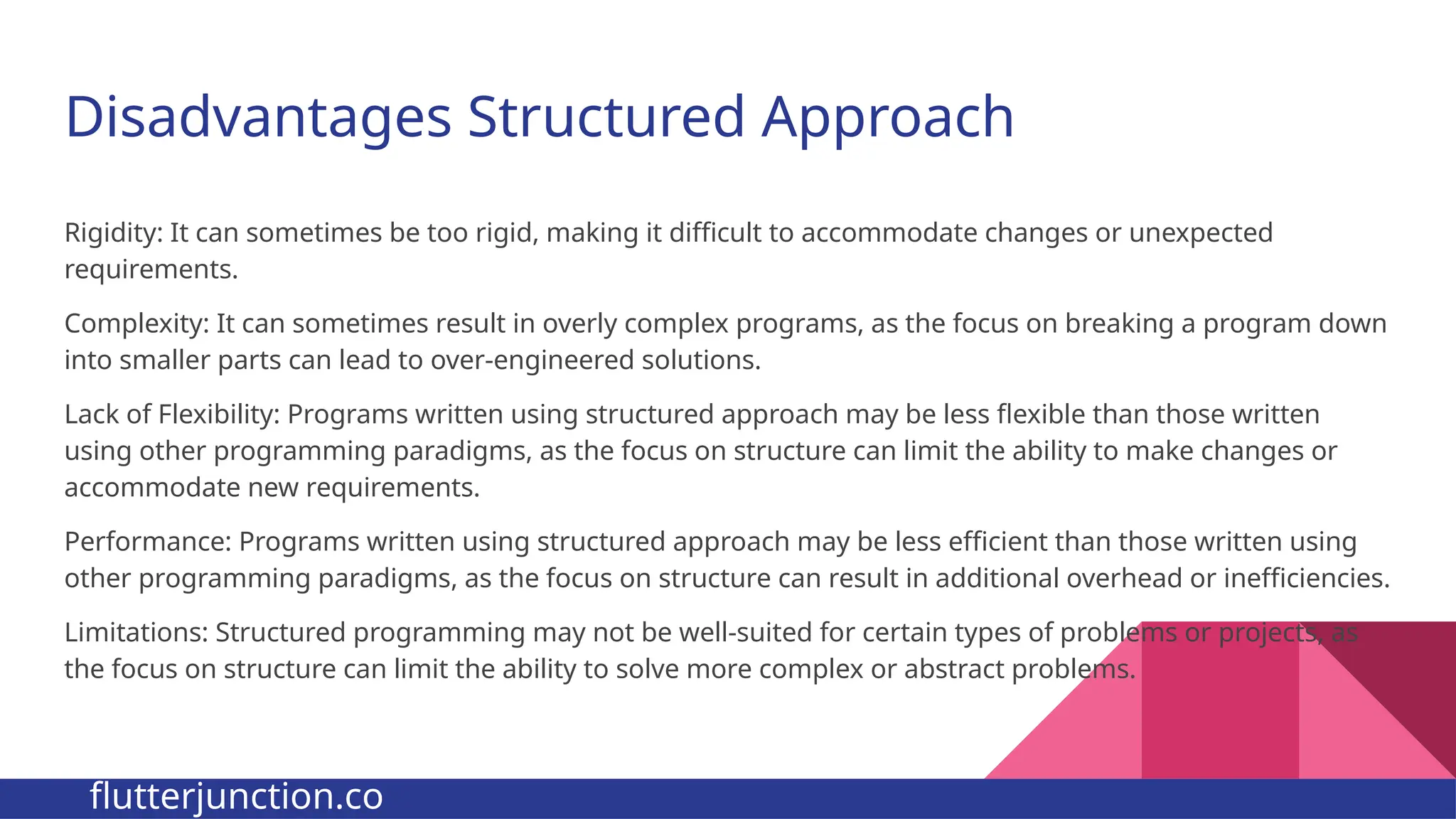 Disadvantages Structured Approach

Rigidity: It can sometimes be too rigid, making it difficult to accommodate changes or unexpected requirements.

Complexity: It can sometimes result in overly complex programs, as the focus on breaking a program down into smaller parts can lead to over-engineered solutions.

Lack of Flexibility: Programs written using structured approach may be less flexible than those written using other programming paradigms, as the focus on structure can limit the ability to make changes or accommodate new requirements.

Performance: Programs written using structured approach may be less efficient than those written using other programming paradigms, as the focus on structure can result in additional overhead or inefficiencies.

Limitations: Structured programming may not be well-suited for certain types of problems or projects, as the focus on structure can limit the ability to solve more complex or abstract problems.

flutterjunction.co